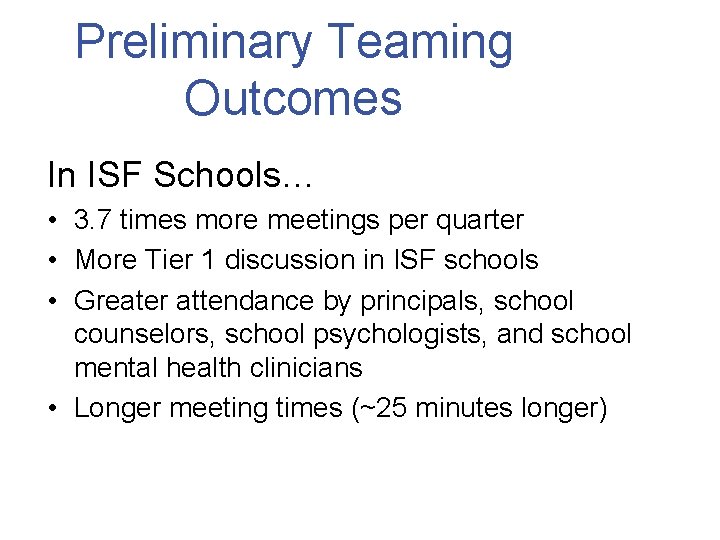 Preliminary Teaming Outcomes

In ISF Schools…

• 3.7 times more meetings per quarter
• More Tier 1 discussion in ISF schools
• Greater attendance by principals, school counselors, school psychologists, and school mental health clinicians
• Longer meeting times (~25 minutes longer)